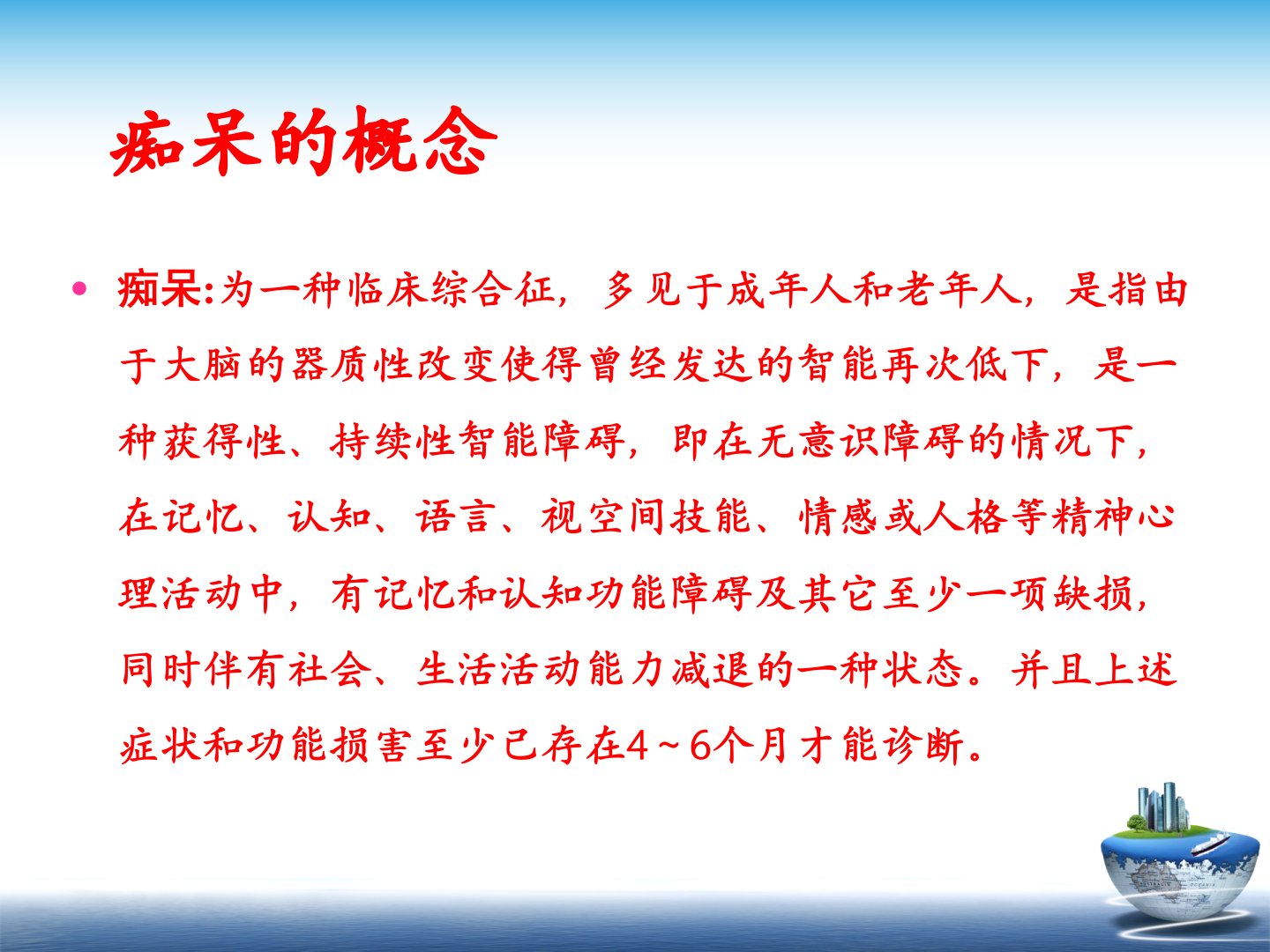 痴呆的概念

• 痴呆:为一种临床综合征，多见于成年人和老年人，是指由于大脑的器质性改变使得曾经发达的智能再次低下，是一种获得性、持续性智能障碍，即在无意识障碍的情况下，在记忆、认知、语言、视空间技能、情感或人格等精神心理活动中，有记忆和认知功能障碍及其它至少一项缺损，同时伴有社会、生活活动能力减退的一种状态。并且上述症状和功能损害至少已存在4～6个月才能诊断。